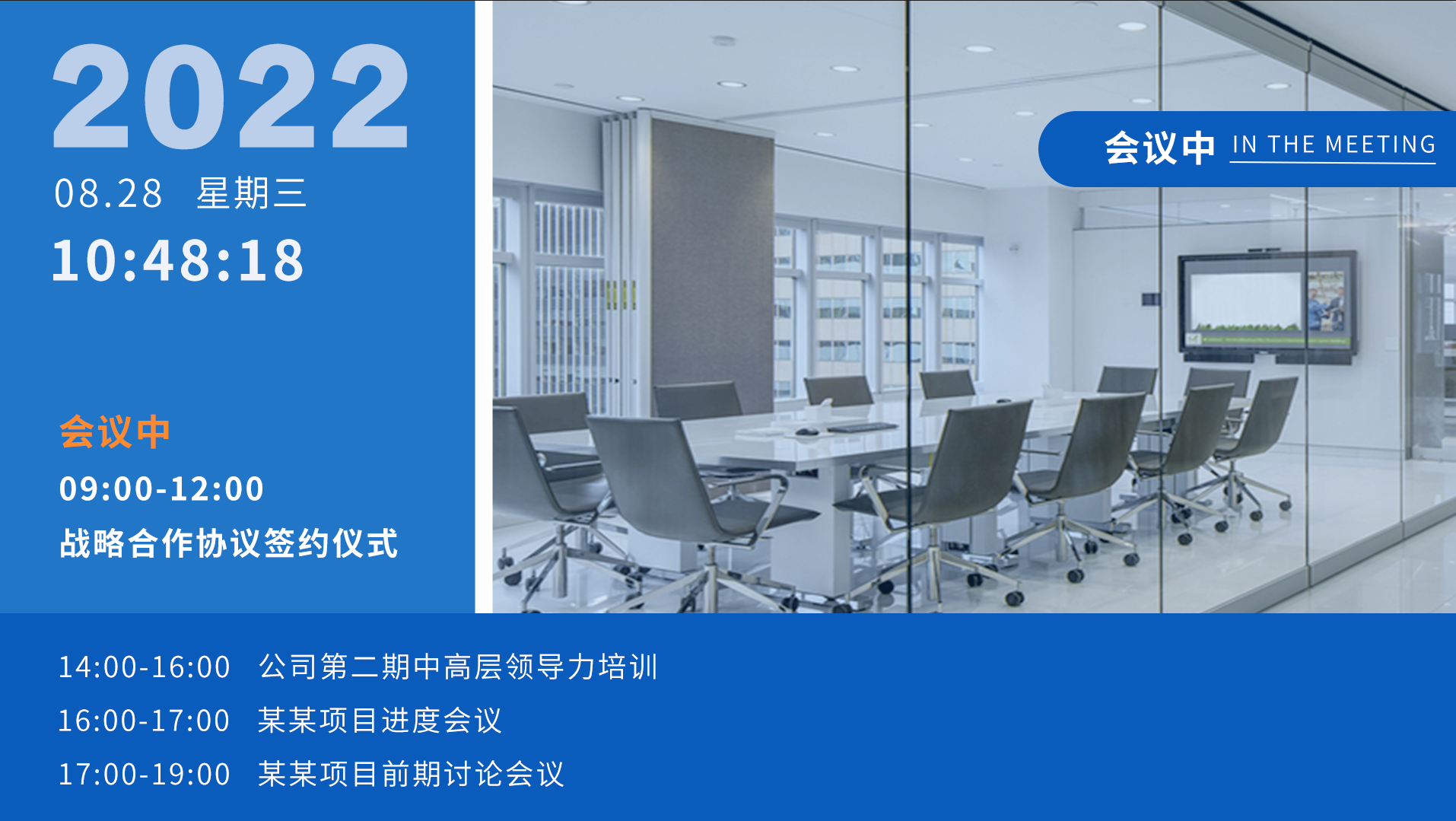 2022
08.28 星期三
10:48:18

会议中 IN THE MEETING

会议中
09:00-12:00
战略合作协议签约仪式

14:00-16:00 公司第二期中高层领导力培训
16:00-17:00 某某项目进度会议
17:00-19:00 某某项目前期讨论会议